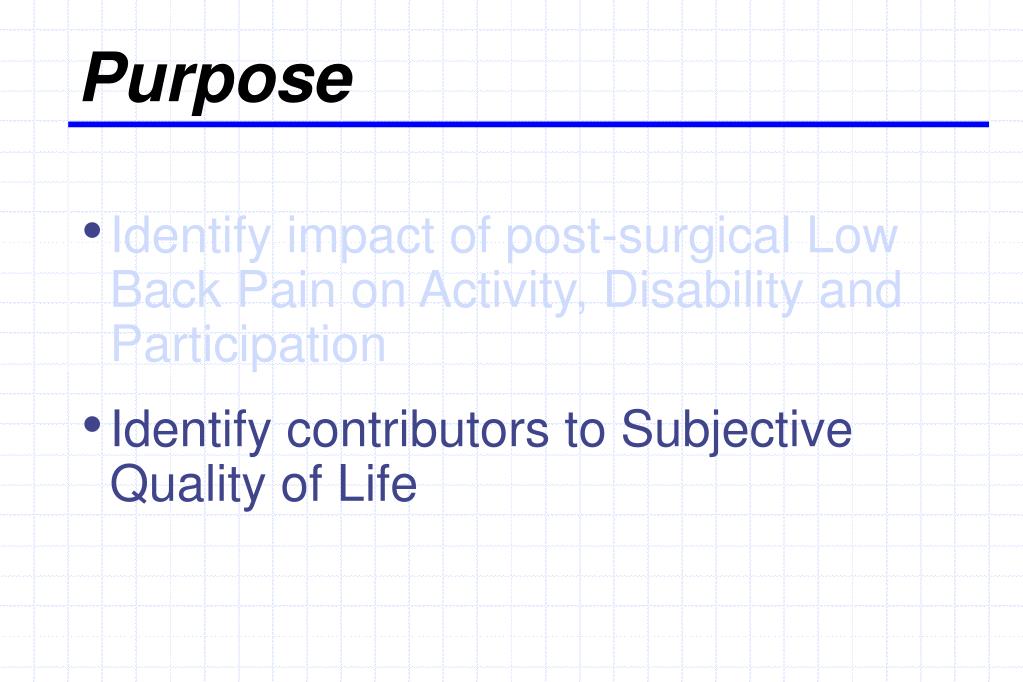 Purpose

• Identify impact of post-surgical Low Back Pain on Activity, Disability and Participation

• Identify contributors to Subjective Quality of Life